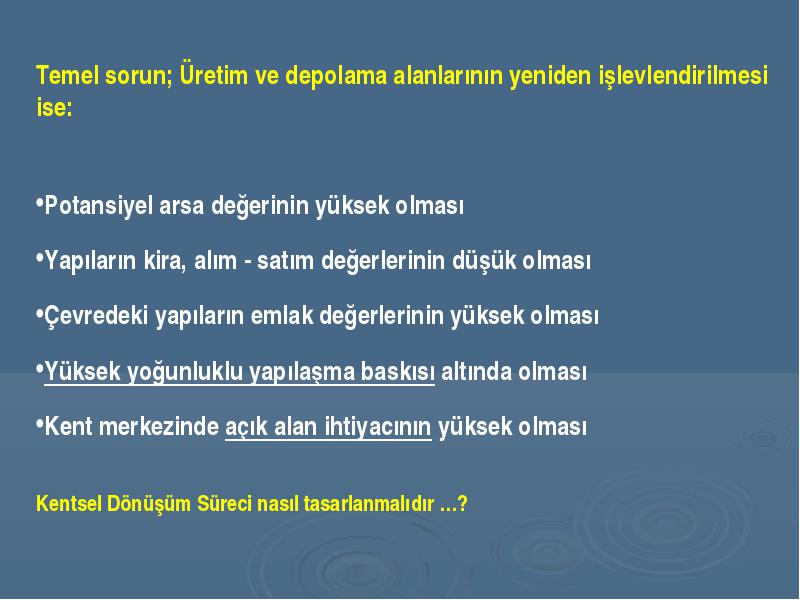 Temel sorun; Üretim ve depolama alanlarının yeniden işlevlendirilmesi ise:

•Potansiyel arsa değerinin yüksek olması

•Yapıların kira, alım - satım değerlerinin düşük olması

•Çevredeki yapıların emlak değerlerinin yüksek olması

•Yüksek yoğunluklu yapılaşma baskısı altında olması

•Kent merkezinde açık alan ihtiyacının yüksek olması

Kentsel Dönüşüm Süreci nasıl tasarlanmalıdır …?